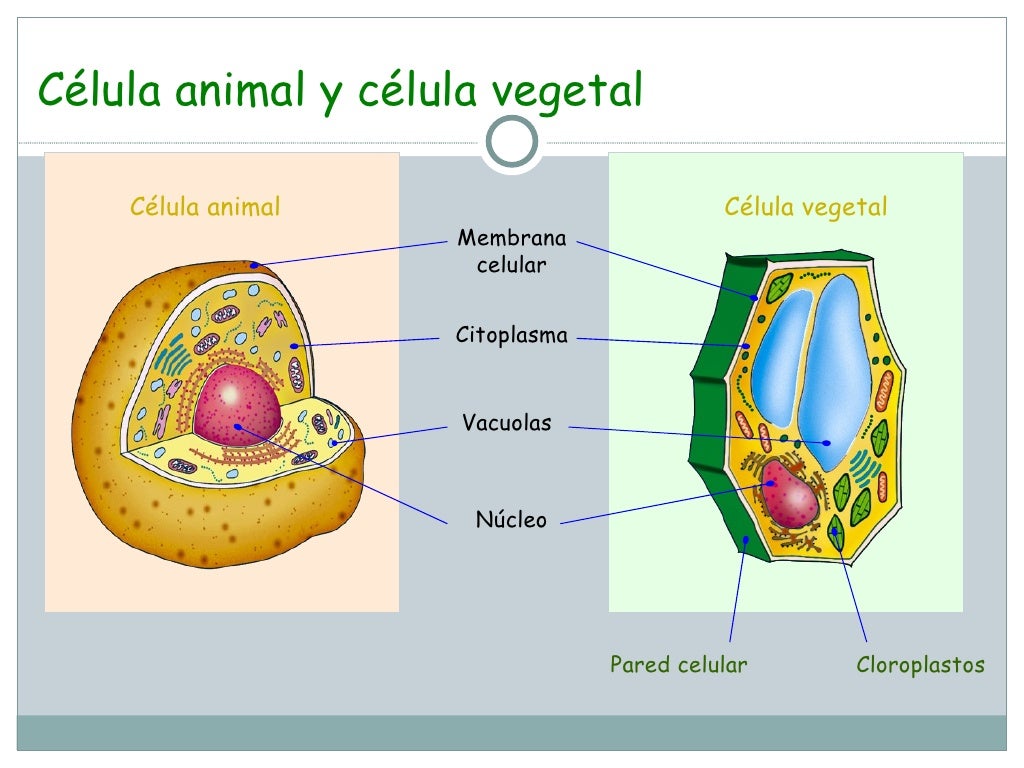 Célula animal y célula vegetal

Célula animal

Célula vegetal

Membrana celular

Citoplasma

Vacuolas

Núcleo

Pared celular

Cloroplastos